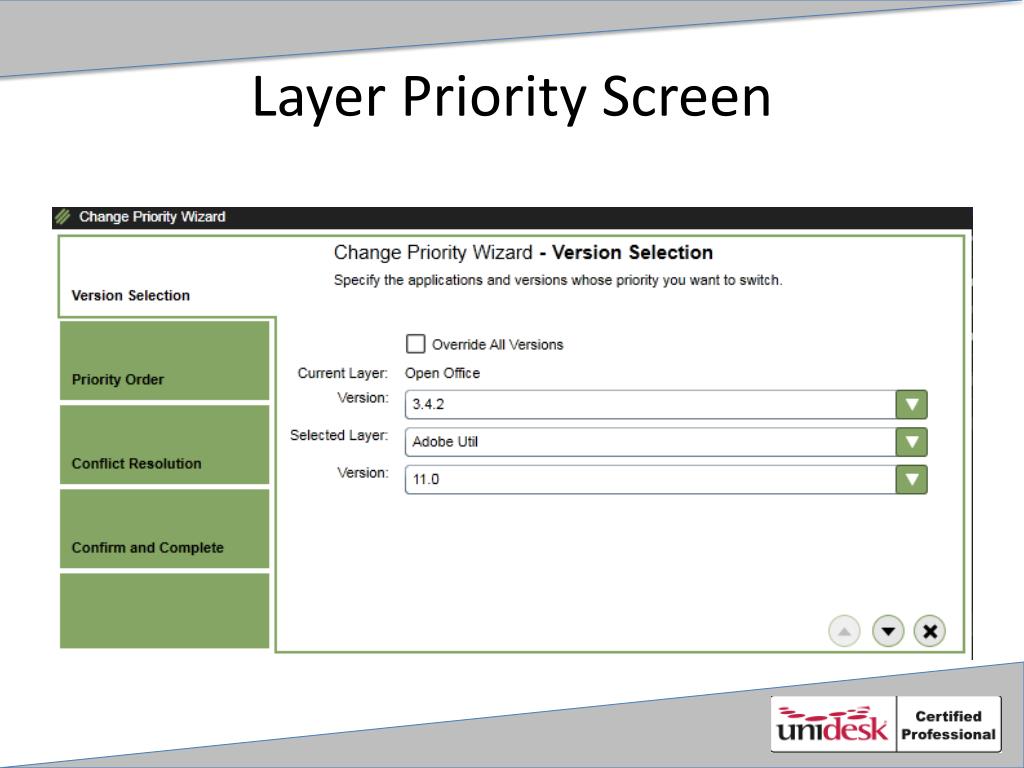 Layer Priority Screen

Change Priority Wizard

Change Priority Wizard - Version Selection

Specify the applications and versions whose priority you want to switch.

Version Selection

Priority Order

Conflict Resolution

Confirm and Complete

Override All Versions

Current Layer: Open Office

Version: 3.4.2

Selected Layer: Adobe Util

Version: 11.0

unidesk Certified Professional